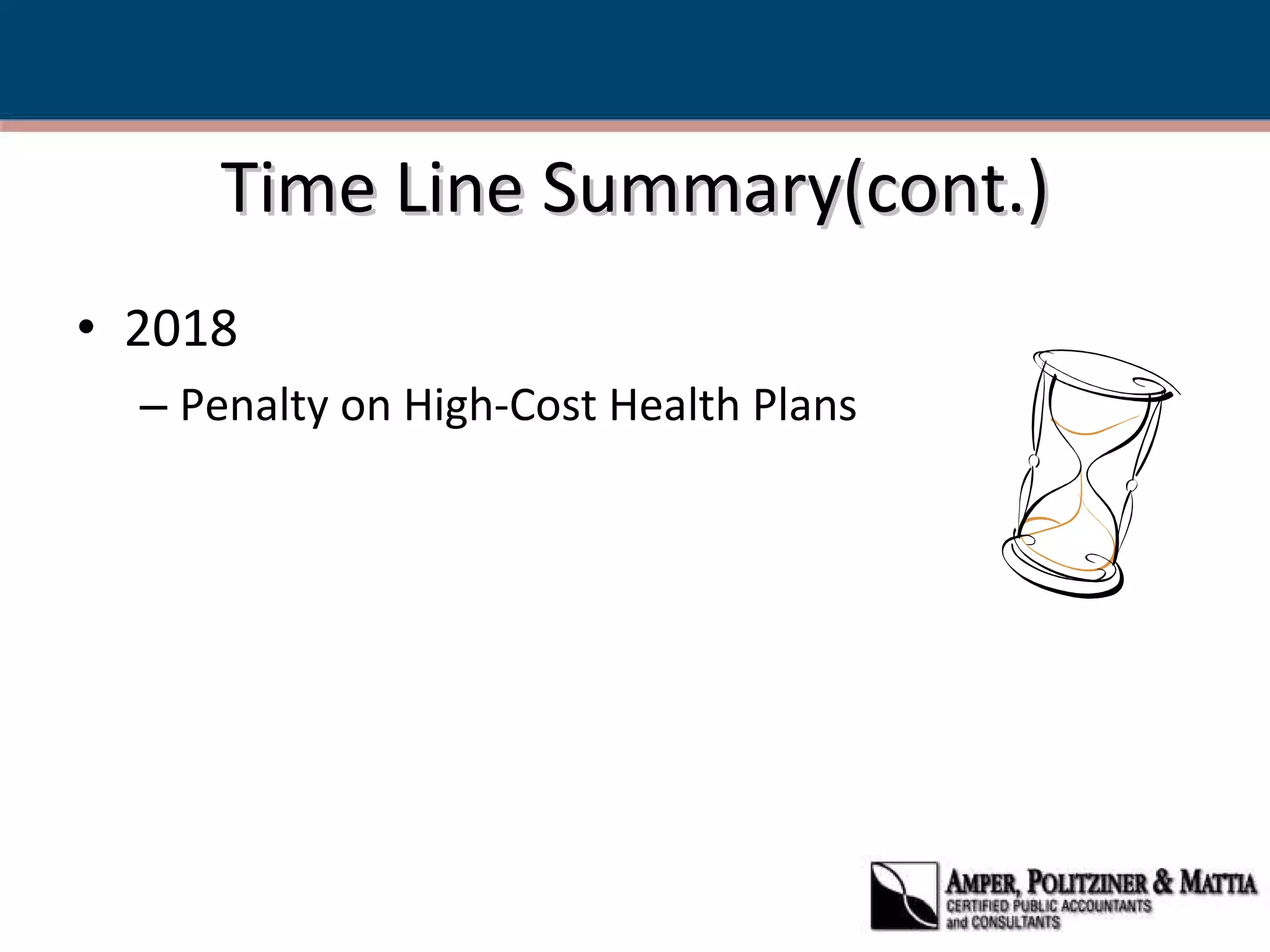 Time Line Summary(cont.)

• 2018

– Penalty on High-Cost Health Plans

AMPER, POLITZINER & MATTIA
CERTIFIED PUBLIC ACCOUNTANTS
and CONSULTANTS